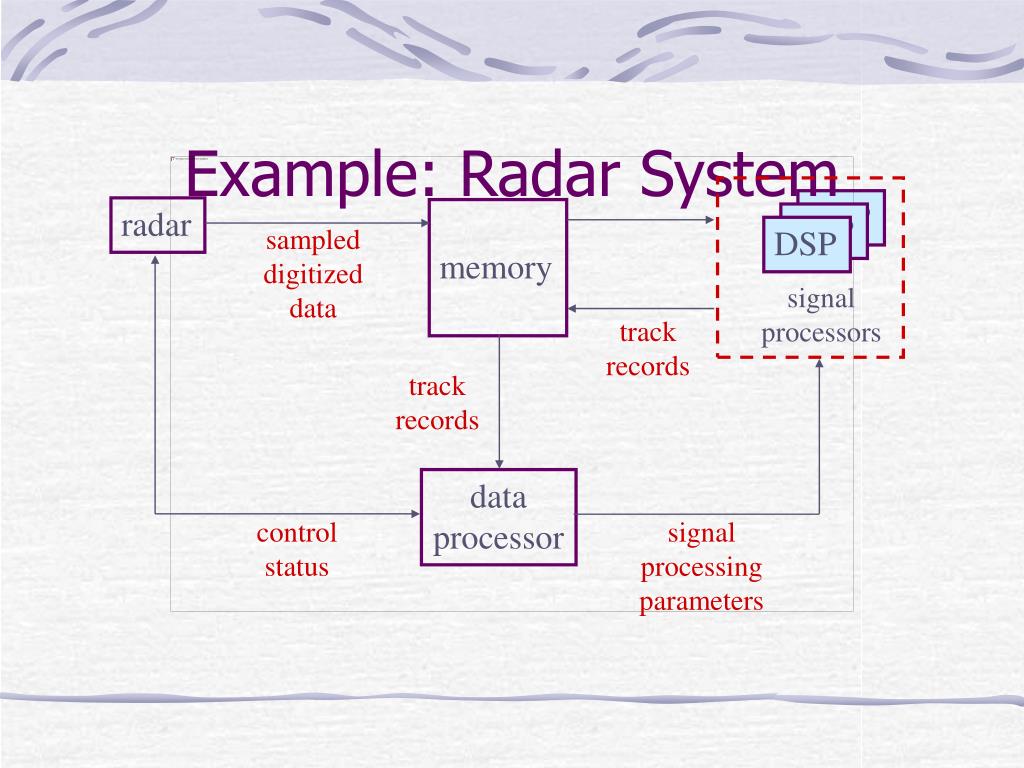 Example: Radar System

radar

sampled digitized data

memory

DSP

signal processors

track records

track records

data processor

control status

signal processing parameters